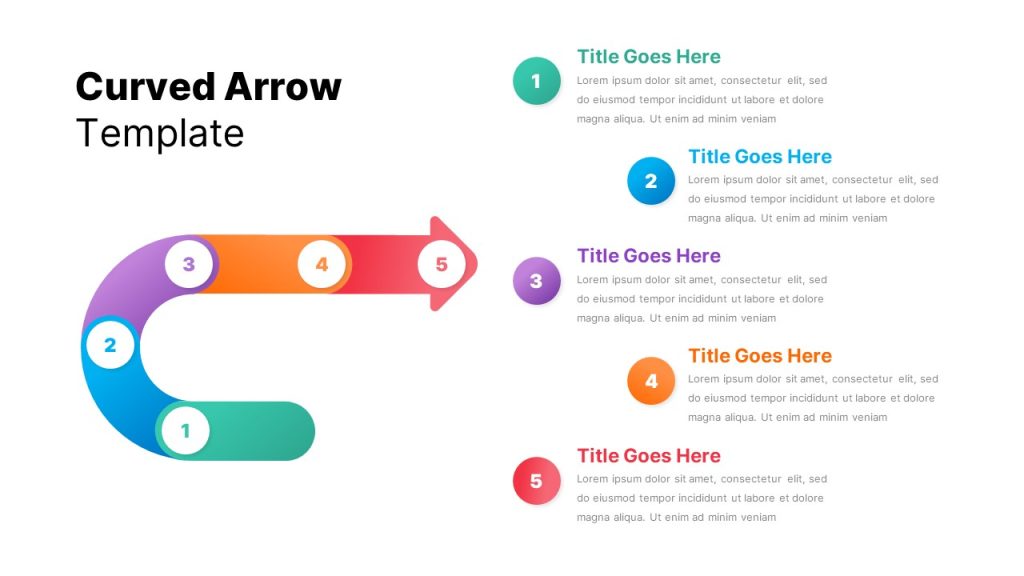 Curved Arrow
Template

3 4 5
2
1

1
Title Goes Here
Lorem ipsum dolor sit amet, consectetur elit, sed do eiusmod tempor incididunt ut labore et dolore magna aliqua. Ut enim ad minim veniam

2
Title Goes Here
Lorem ipsum dolor sit amet, consectetur elit, sed do eiusmod tempor incididunt ut labore et dolore magna aliqua. Ut enim ad minim veniam

3
Title Goes Here
Lorem ipsum dolor sit amet, consectetur elit, sed do eiusmod tempor incididunt ut labore et dolore magna aliqua. Ut enim ad minim veniam

4
Title Goes Here
Lorem ipsum dolor sit amet, consectetur elit, sed do eiusmod tempor incididunt ut labore et dolore magna aliqua. Ut enim ad minim veniam

5
Title Goes Here
Lorem ipsum dolor sit amet, consectetur elit, sed do eiusmod tempor incididunt ut labore et dolore magna aliqua. Ut enim ad minim veniam